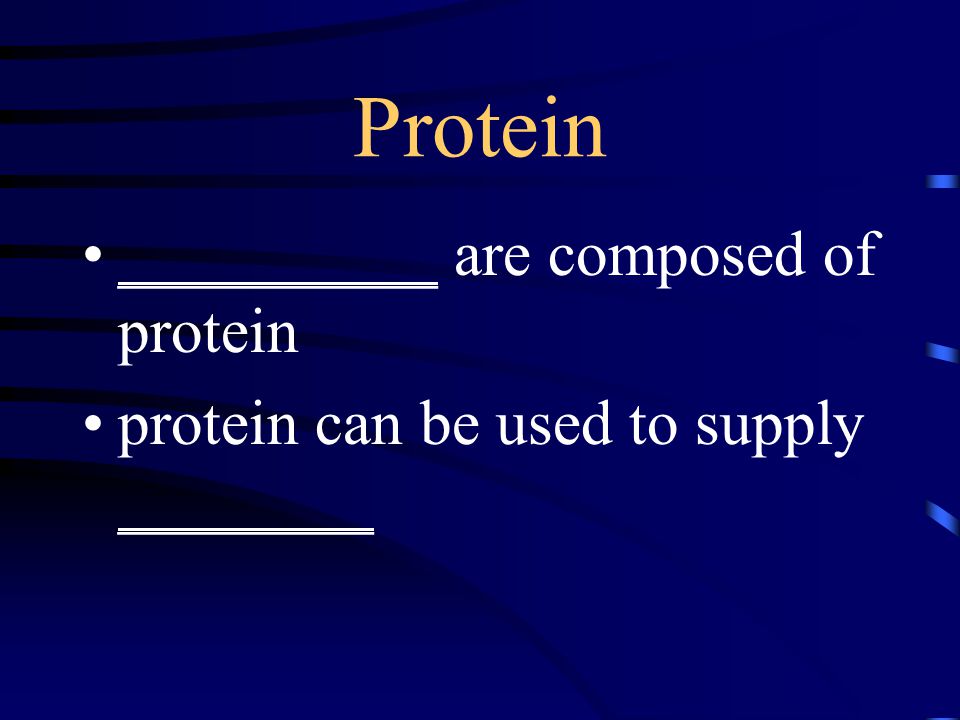 Protein

• __________ are composed of protein

• protein can be used to supply ________